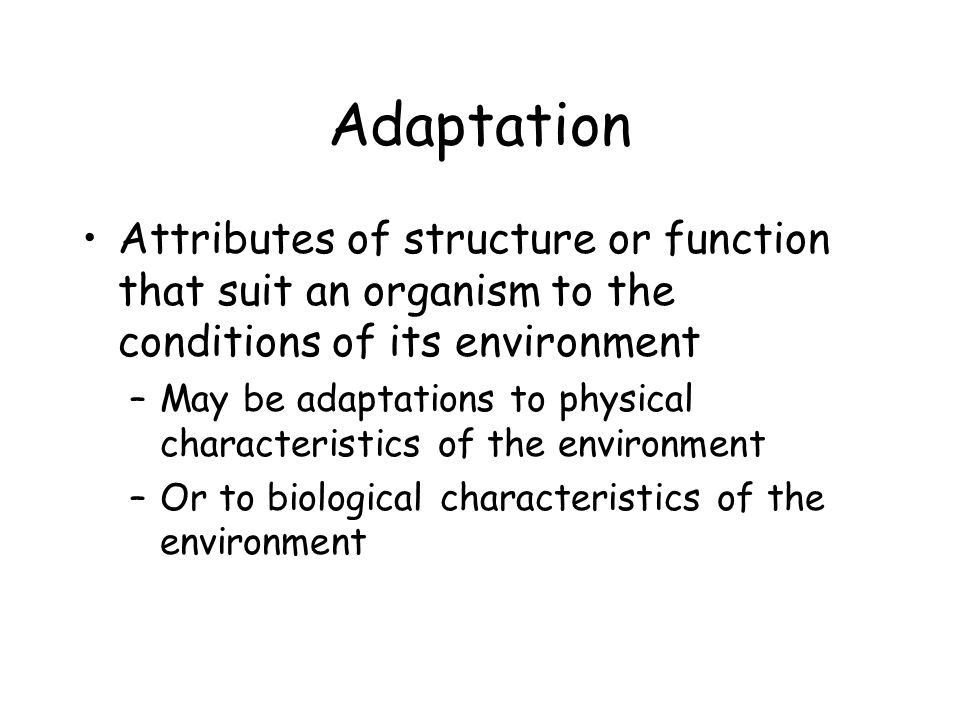 Adaptation

• Attributes of structure or function that suit an organism to the conditions of its environment
  – May be adaptations to physical characteristics of the environment
  – Or to biological characteristics of the environment